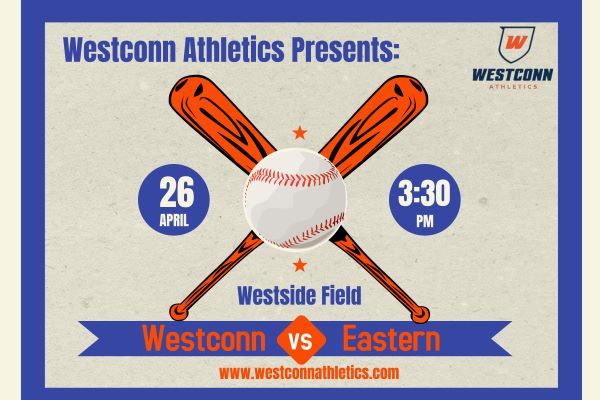 Westconn Athletics Presents:

W
WESTCONN
ATHLETICS

26
APRIL

3:30
PM

Westside Field

Westconn VS Eastern

www.westconnathletics.com